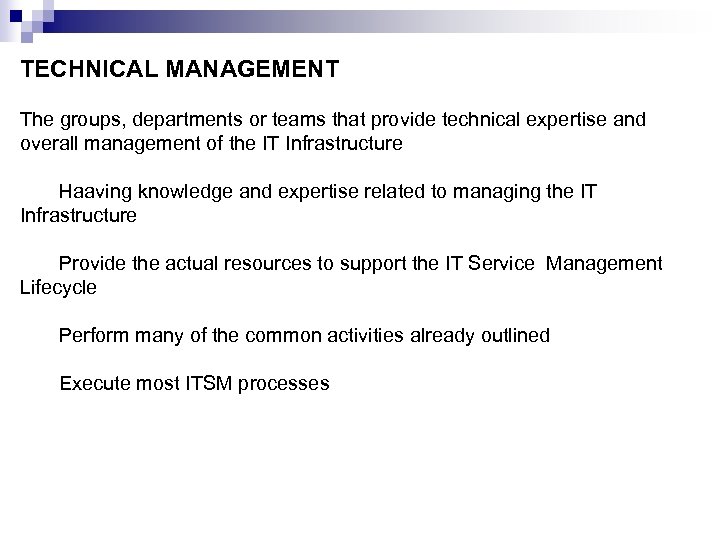 TECHNICAL MANAGEMENT

The groups, departments or teams that provide technical expertise and overall management of the IT Infrastructure

Haaving knowledge and expertise related to managing the IT Infrastructure

Provide the actual resources to support the IT Service  Management Lifecycle

Perform many of the common activities already outlined

Execute most ITSM processes